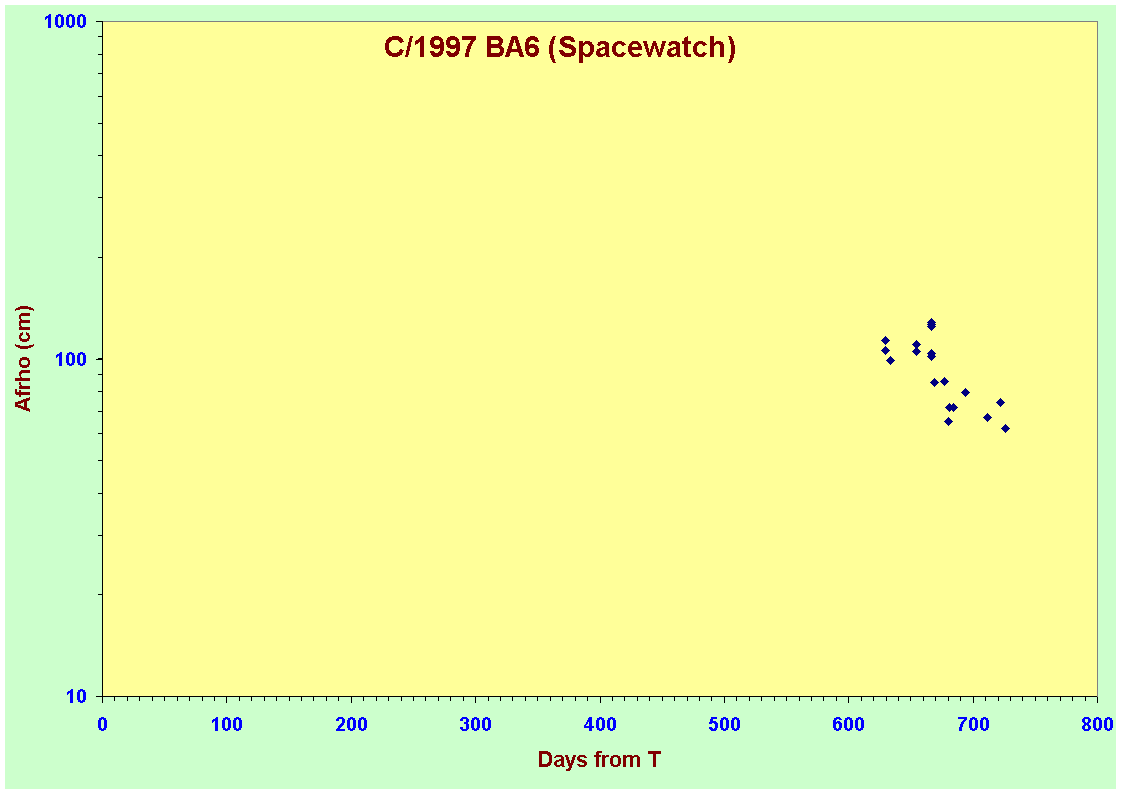 C/1997 BA6 (Spacewatch)

Afrho (cm)

1000
100
10

0
100
200
300
400
500
600
700
800

Days from T